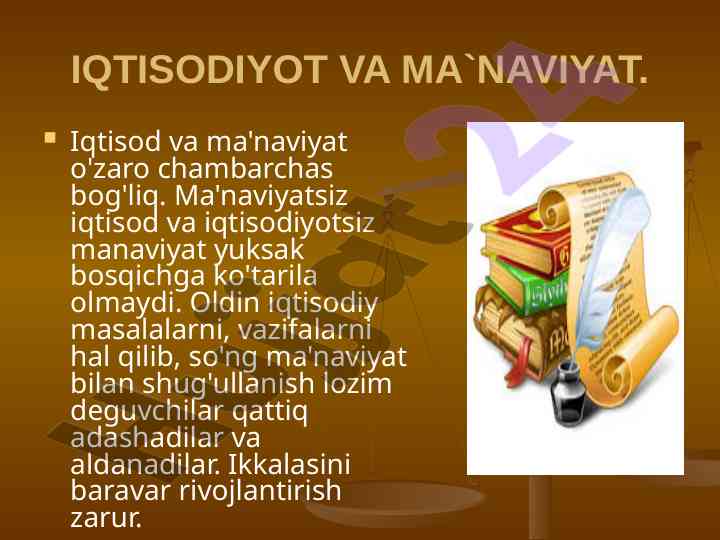 IQTISODIYOT VA MA`NAVIYAT.

Iqtisod va ma'naviyat o'zaro chambarchas bog'liq. Ma'naviyatsiz iqtisod va iqtisodiyotsiz manaviyat yuksak bosqichga ko'tarila olmaydi. Oldin iqtisodiy masalalarni, vazifalarni hal qilib, so'ng ma'naviyat bilan shug'ullanish lozim deguvchilar qattiq adashadilar va aldanadilar. Ikkalasini baravar rivojlantirish zarur.